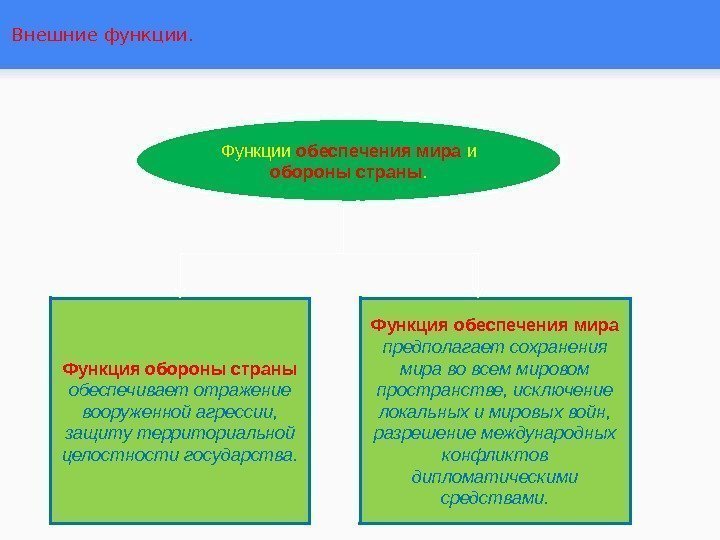 Внешние функции.

Функции обеспечения мира и обороны страны.

Функция обороны страны обеспечивает отражение вооруженной агрессии, защиту территориальной целостности государства.

Функция обеспечения мира предполагает сохранения мира во всем мировом пространстве, исключение локальных и мировых войн, разрешение международных конфликтов дипломатическими средствами.